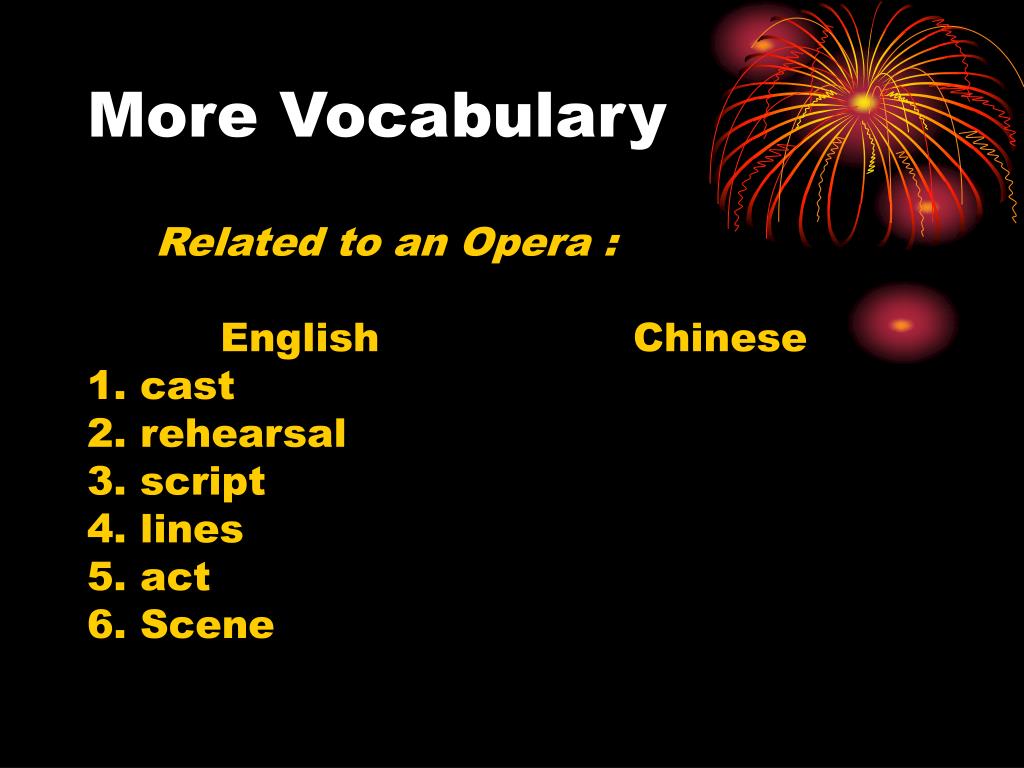 More Vocabulary

Related to an Opera :

English Chinese

1. cast
2. rehearsal
3. script
4. lines
5. act
6. Scene